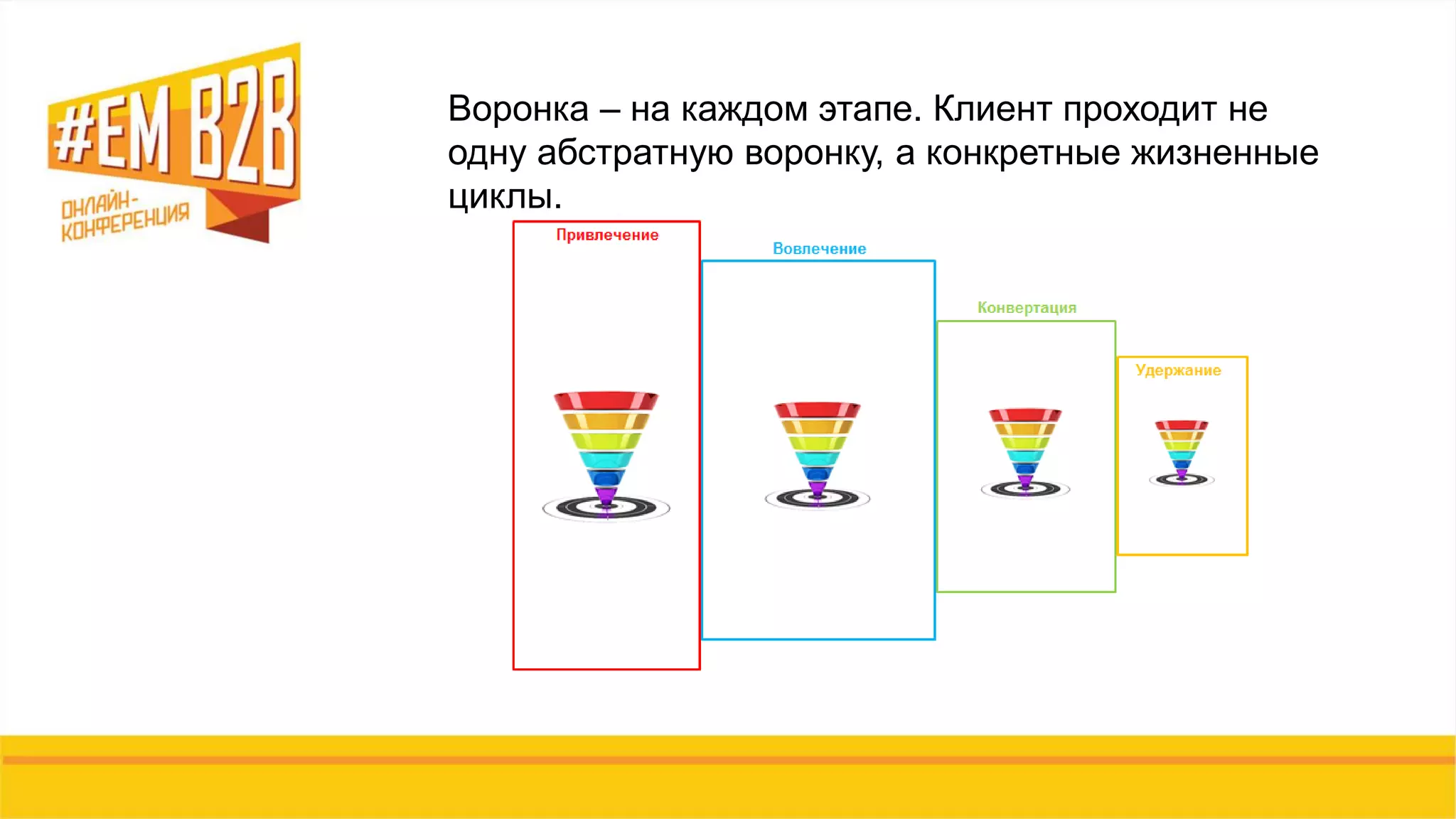 #EM B2B
ОНЛАЙН-КОНФЕРЕНЦИЯ

Воронка – на каждом этапе. Клиент проходит не одну абстратную воронку, а конкретные жизненные циклы.

Привлечение

Вовлечение

Конвертация

Удержание